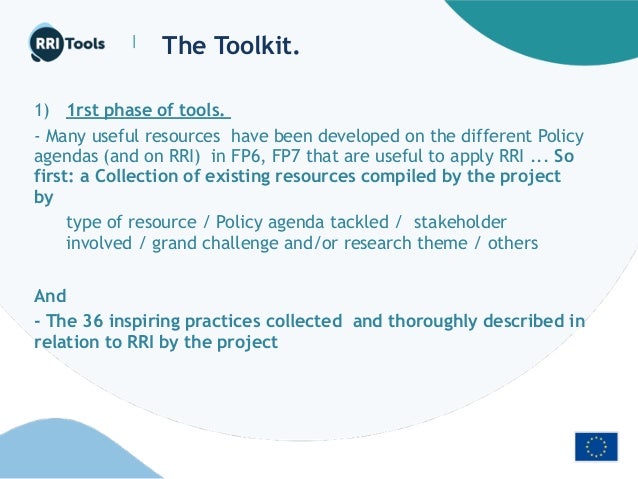 RRI Tools | The Toolkit.

1) 1rst phase of tools.

- Many useful resources have been developed on the different Policy agendas (and on RRI) in FP6, FP7 that are useful to apply RRI ... So first: a Collection of existing resources compiled by the project by

type of resource / Policy agenda tackled / stakeholder involved / grand challenge and/or research theme / others

And

- The 36 inspiring practices collected and thoroughly described in relation to RRI by the project